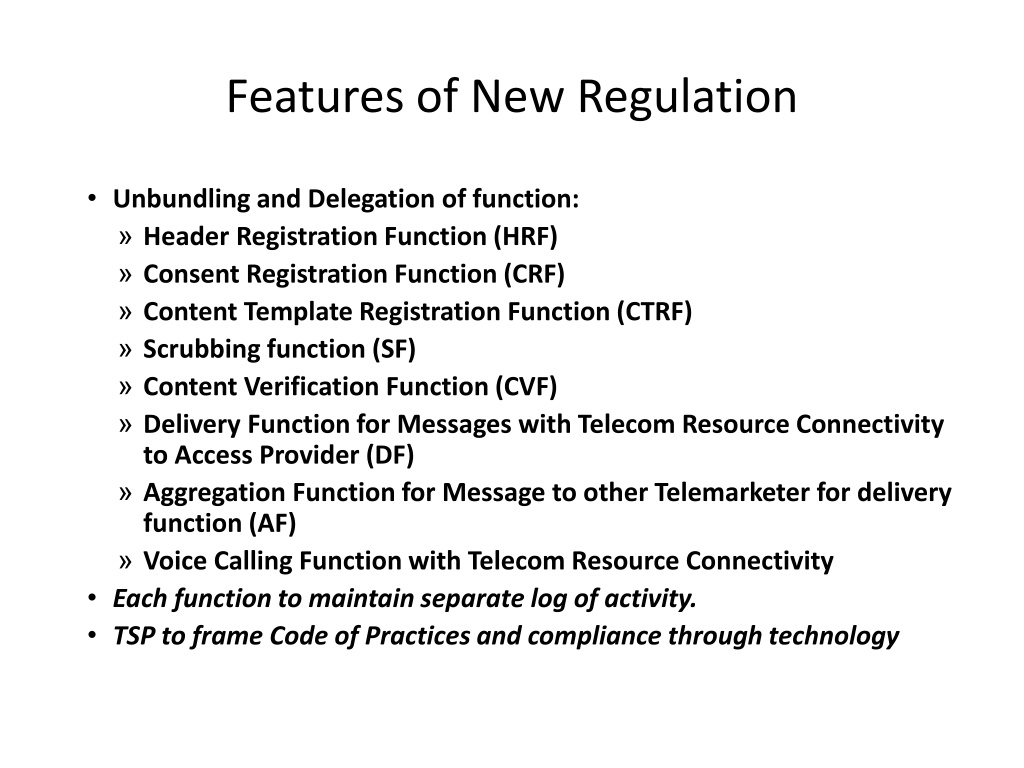 Features of New Regulation

• Unbundling and Delegation of function:
» Header Registration Function (HRF)
» Consent Registration Function (CRF)
» Content Template Registration Function (CTRF)
» Scrubbing function (SF)
» Content Verification Function (CVF)
» Delivery Function for Messages with Telecom Resource Connectivity to Access Provider (DF)
» Aggregation Function for Message to other Telemarketer for delivery function (AF)
» Voice Calling Function with Telecom Resource Connectivity
• Each function to maintain separate log of activity.
• TSP to frame Code of Practices and compliance through technology